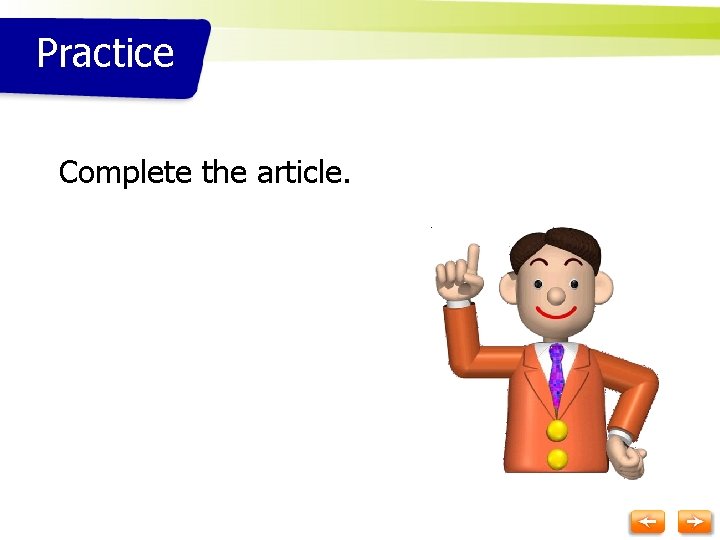 Practice

Complete the article.